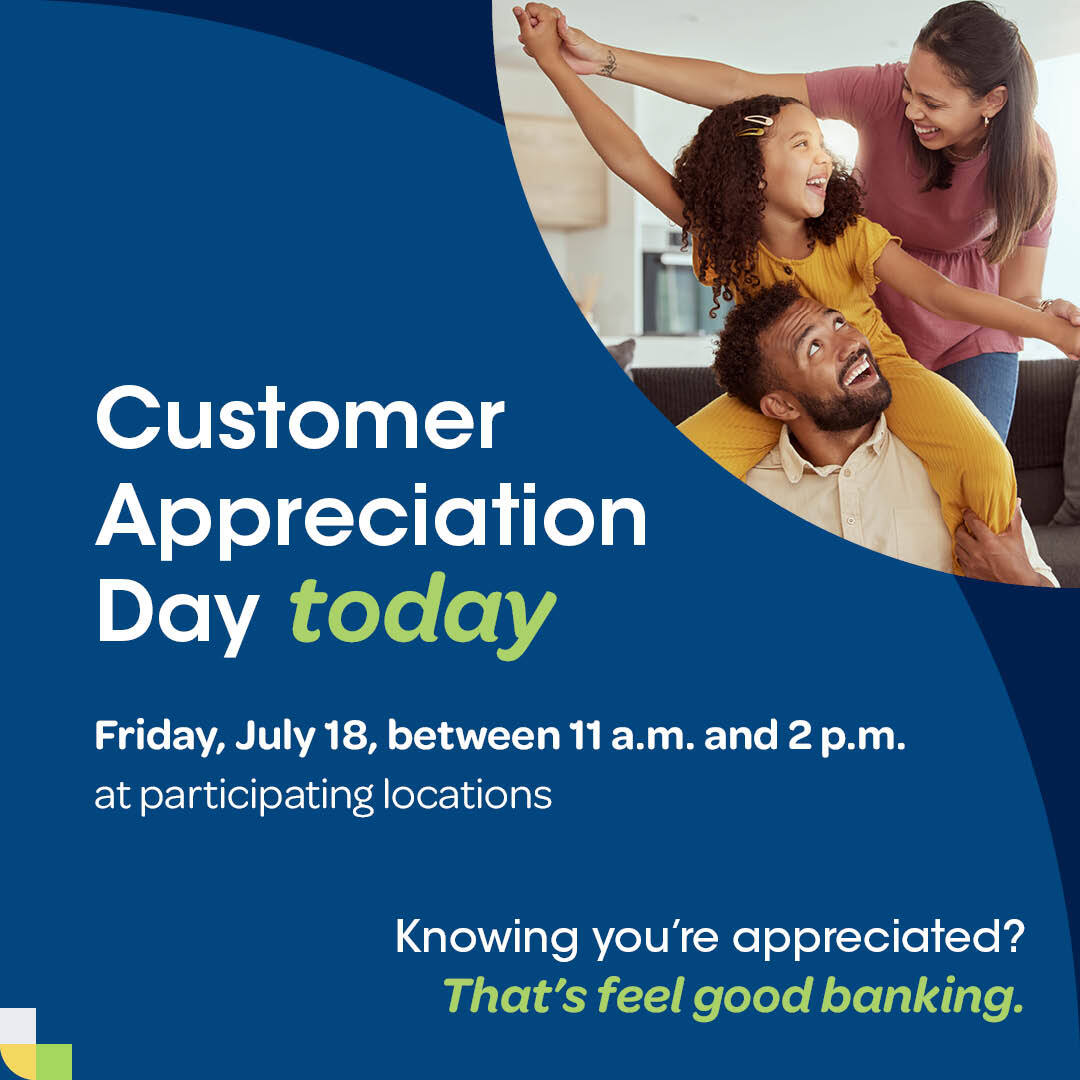 Customer Appreciation Day today

Friday, July 18, between 11 a.m. and 2 p.m.
at participating locations

Knowing you're appreciated?
That's feel good banking.